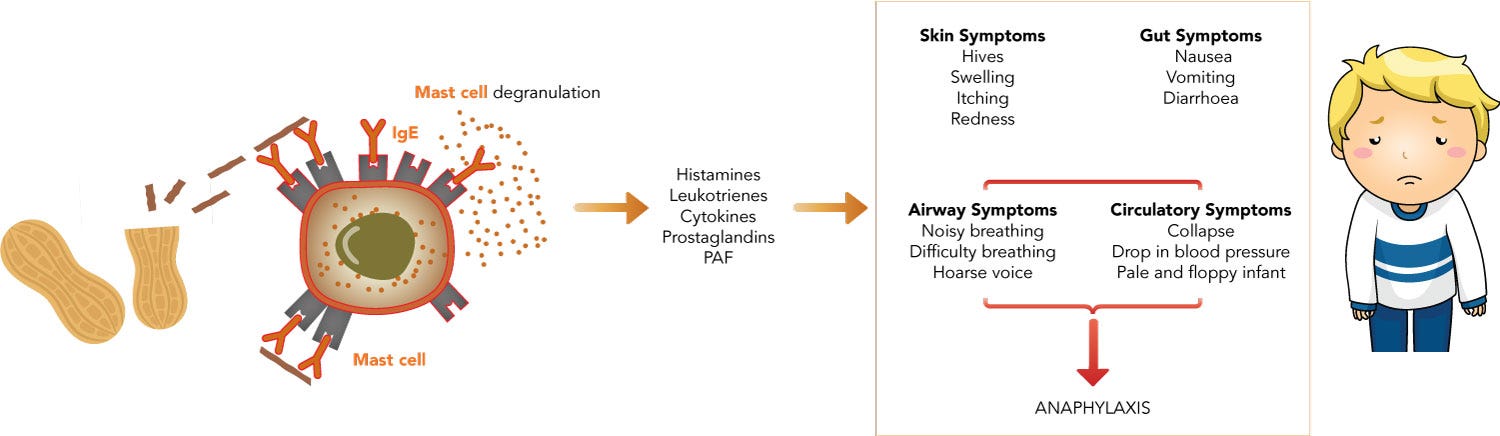 Mast cell degranulation

IgE

Mast cell

Histamines
Leukotrienes
Cytokines
Prostaglandins
PAF

Skin Symptoms
Hives
Swelling
Itching
Redness

Gut Symptoms
Nausea
Vomiting
Diarrhoea

Airway Symptoms
Noisy breathing
Difficulty breathing
Hoarse voice

Circulatory Symptoms
Collapse
Drop in blood pressure
Pale and floppy infant

ANAPHYLAXIS